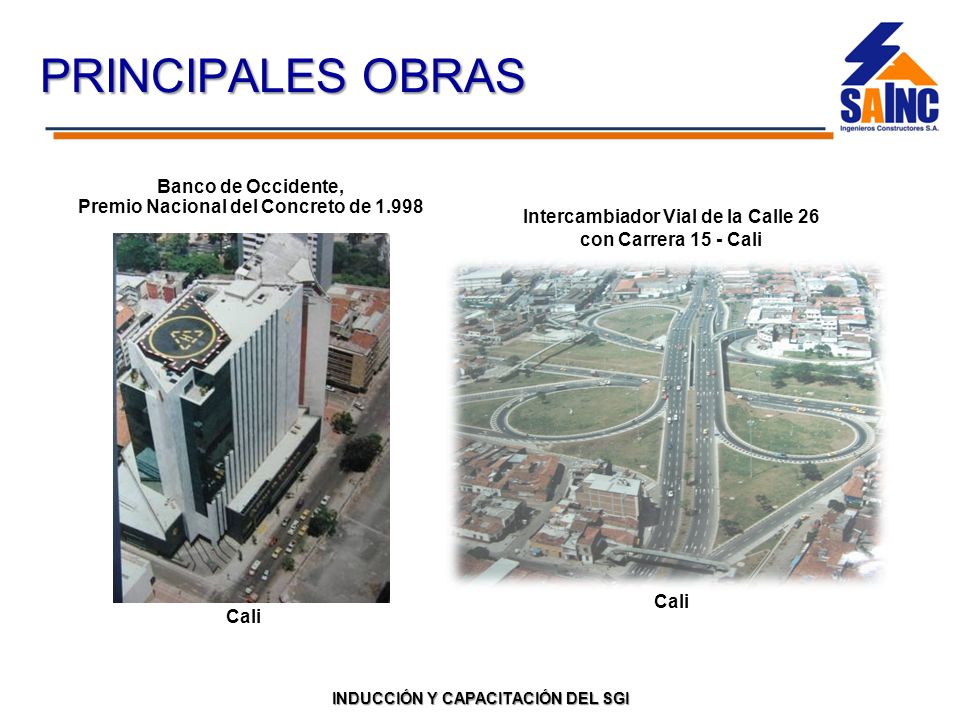 PRINCIPALES OBRAS

SAINC
Ingenieros Constructores S.A.

Banco de Occidente,
Premio Nacional del Concreto de 1.998

Cali

Intercambiador Vial de la Calle 26
con Carrera 15 - Cali

Cali

INDUCCIÓN Y CAPACITACIÓN DEL SGI